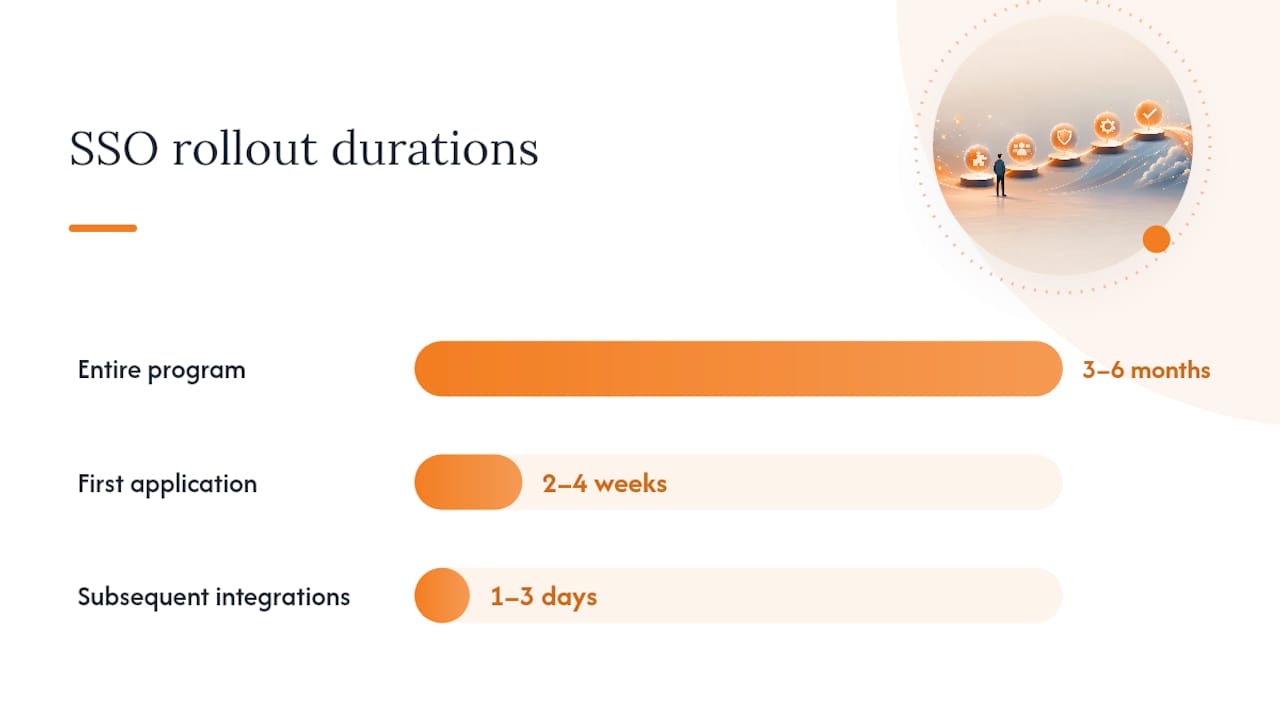 SSO rollout durations

Entire program
3–6 months

First application
2–4 weeks

Subsequent integrations
1–3 days